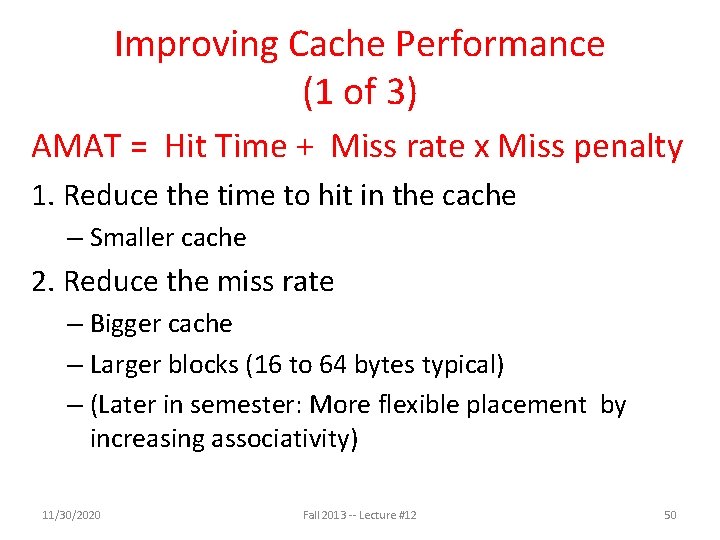 Improving Cache Performance (1 of 3)

AMAT = Hit Time + Miss rate x Miss penalty

1. Reduce the time to hit in the cache
– Smaller cache

2. Reduce the miss rate
– Bigger cache
– Larger blocks (16 to 64 bytes typical)
– (Later in semester: More flexible placement by increasing associativity)

11/30/2020 Fall 2013 -- Lecture #12 50